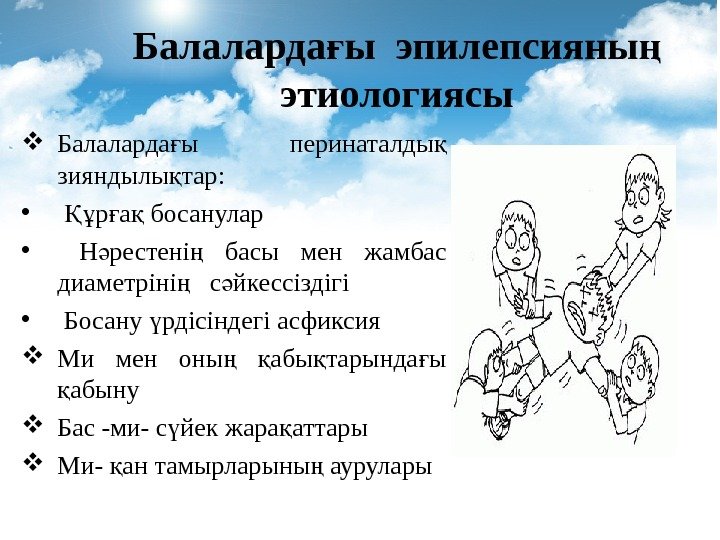 Балалардағы эпилепсияның этиологиясы

❖ Балалардағы перинаталдық зияндылықтар:

• Құрғақ босанулар

• Нәрестенің басы мен жамбас диаметрінің сәйкессіздігі

• Босану үрдісіндегі асфиксия

❖ Ми мен оның қабықтарындағы қабыну

❖ Бас -ми- сүйек жарақаттары

❖ Ми- қан тамырларының аурулары